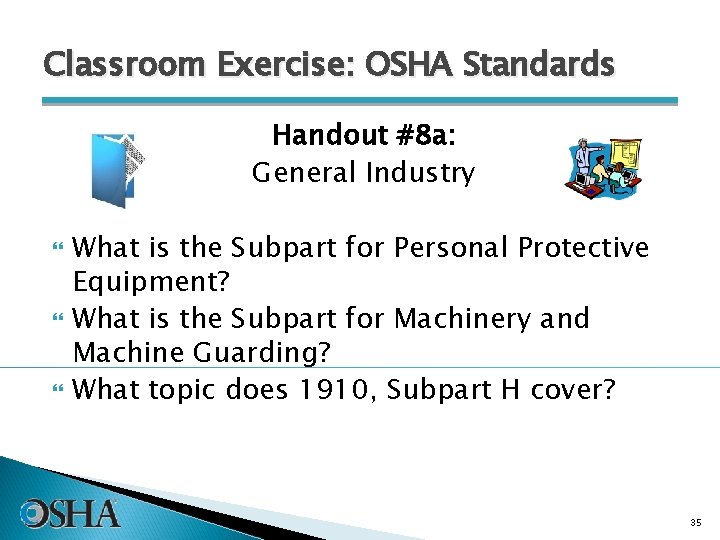 Classroom Exercise: OSHA Standards

Handout #8a:
General Industry

What is the Subpart for Personal Protective Equipment?
What is the Subpart for Machinery and Machine Guarding?
What topic does 1910, Subpart H cover?

OSHA

35